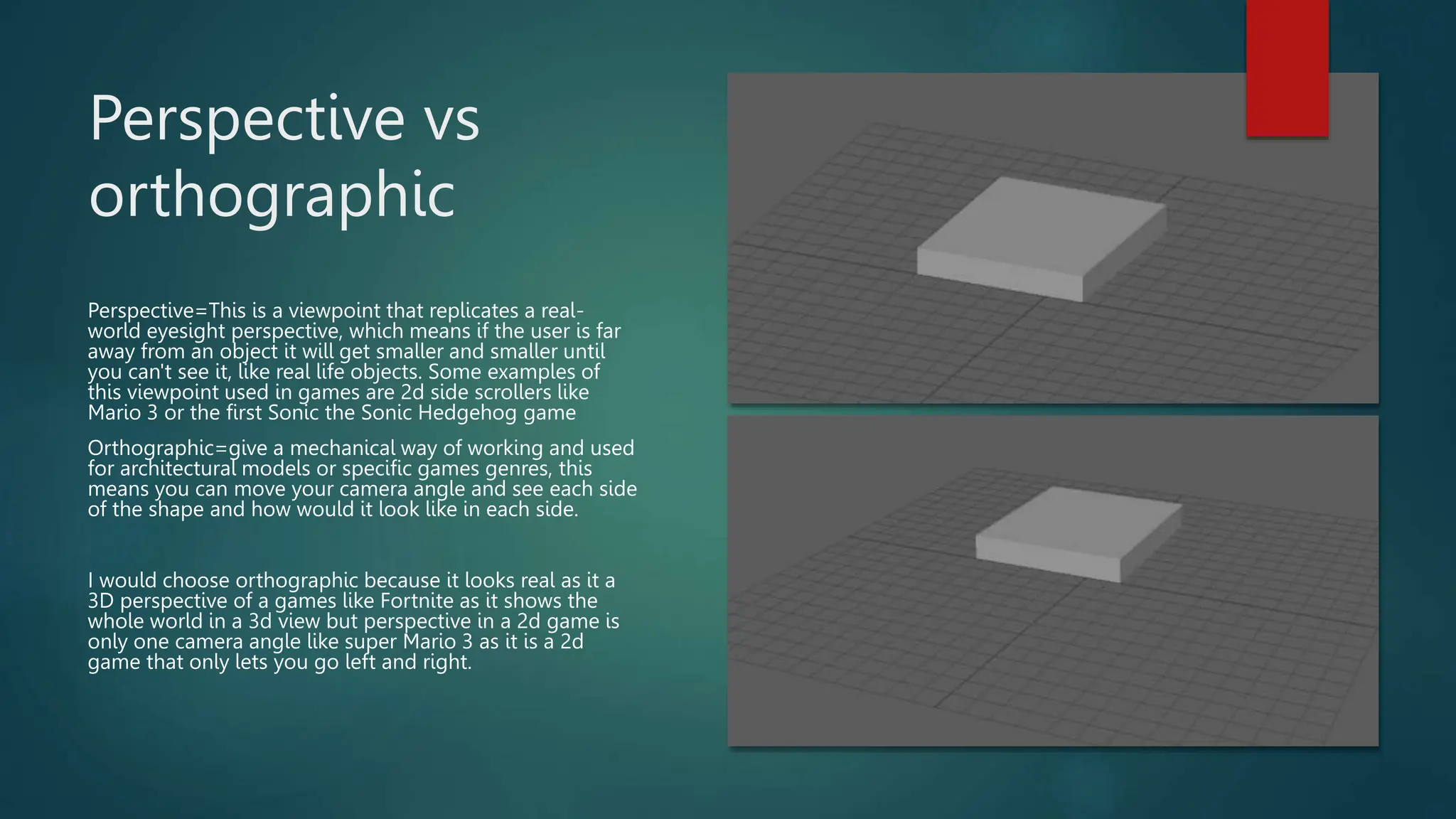 Perspective vs orthographic

Perspective=This is a viewpoint that replicates a real-world eyesight perspective, which means if the user is far away from an object it will get smaller and smaller until you can't see it, like real life objects. Some examples of this viewpoint used in games are 2d side scrollers like Mario 3 or the first Sonic the Sonic Hedgehog game

Orthographic=give a mechanical way of working and used for architectural models or specific games genres, this means you can move your camera angle and see each side of the shape and how would it look like in each side.

I would choose orthographic because it looks real as it a 3D perspective of a games like Fortnite as it shows the whole world in a 3d view but perspective in a 2d game is only one camera angle like super Mario 3 as it is a 2d game that only lets you go left and right.